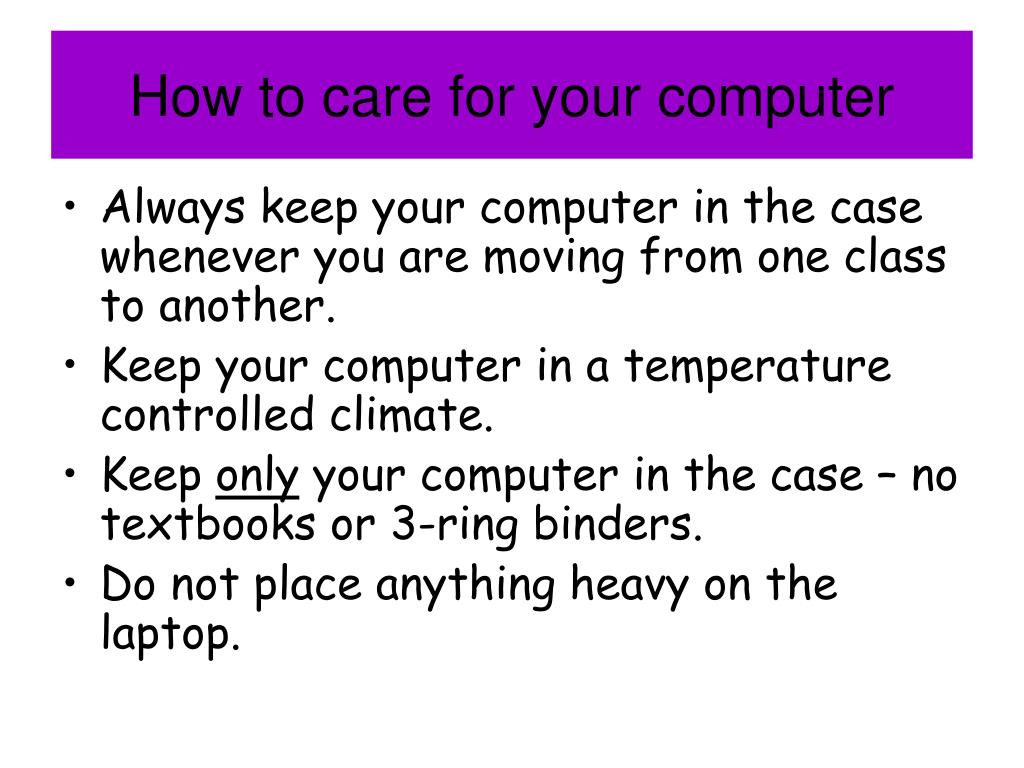 How to care for your computer

• Always keep your computer in the case whenever you are moving from one class to another.
• Keep your computer in a temperature controlled climate.
• Keep only your computer in the case – no textbooks or 3-ring binders.
• Do not place anything heavy on the laptop.